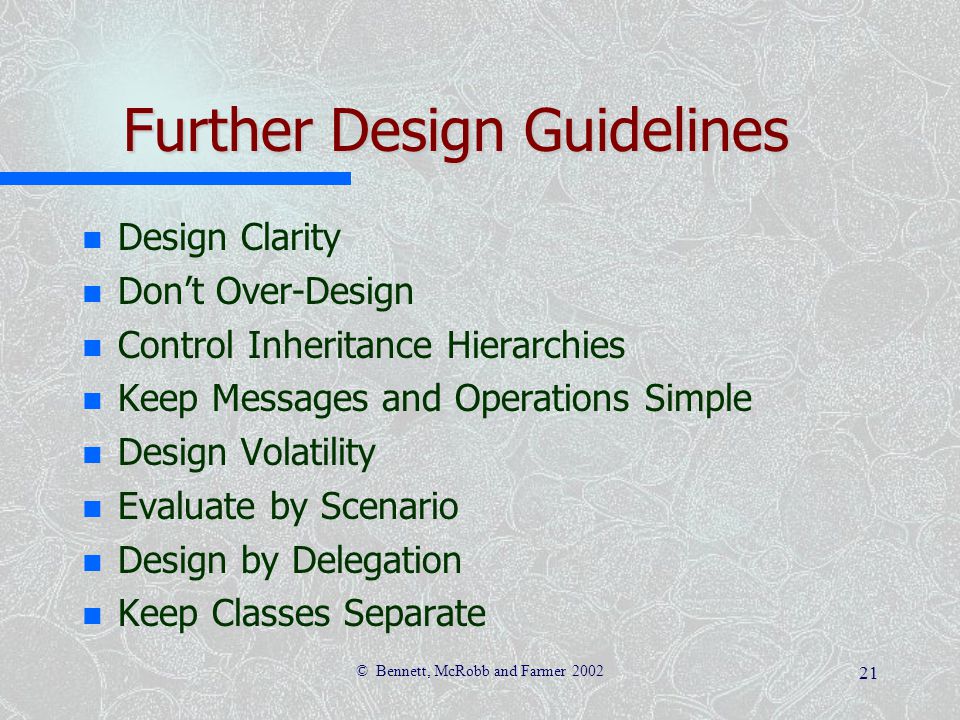 Further Design Guidelines

- Design Clarity
- Don’t Over-Design
- Control Inheritance Hierarchies
- Keep Messages and Operations Simple
- Design Volatility
- Evaluate by Scenario
- Design by Delegation
- Keep Classes Separate

© Bennett, McRobb and Farmer 2002

21